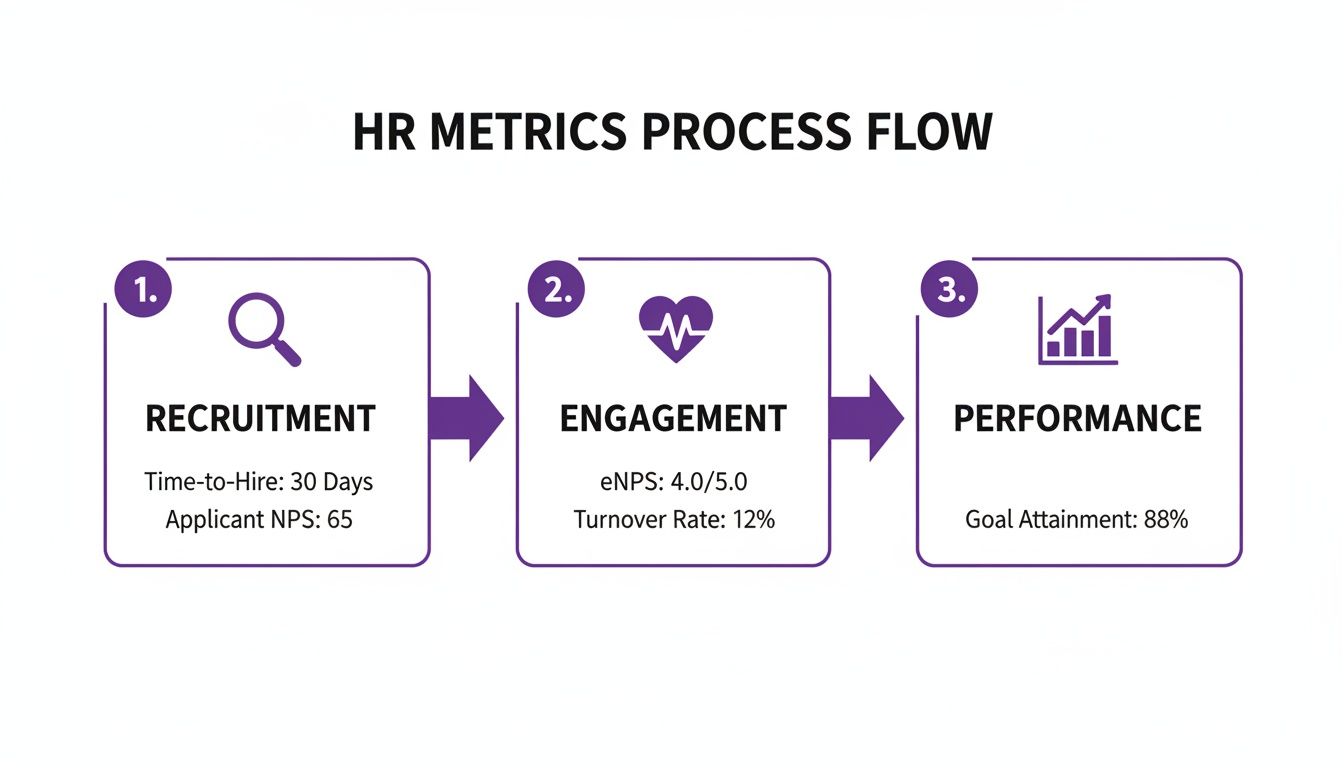 HR METRICS PROCESS FLOW

1.

RECRUITMENT

Time-to-Hire: 30 Days
Applicant NPS: 65

2.

ENGAGEMENT

eNPS: 4.0/5.0
Turnover Rate: 12%

3.

PERFORMANCE

Goal Attainment: 88%